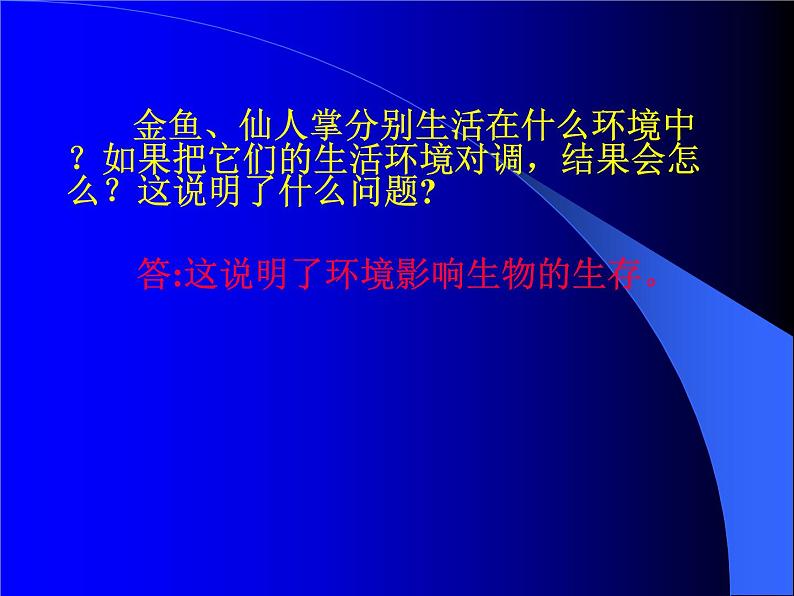 金鱼、仙人掌分别生活在什么环境中？如果把它们的生活环境对调，结果会怎么？这说明了什么问题?

答:这说明了环境影响生物的生存。